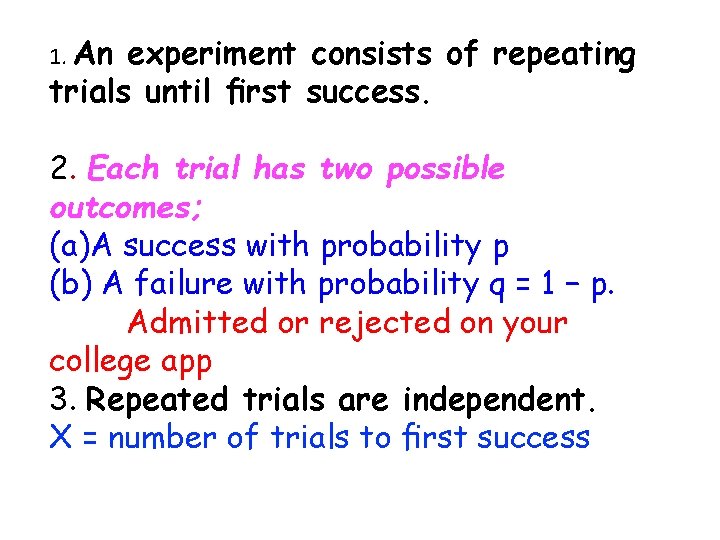 1. An experiment consists of repeating trials until first success.

2. Each trial has two possible outcomes;
(a)A success with probability p
(b) A failure with probability q = 1 – p.
Admitted or rejected on your college app
3. Repeated trials are independent.
X = number of trials to first success